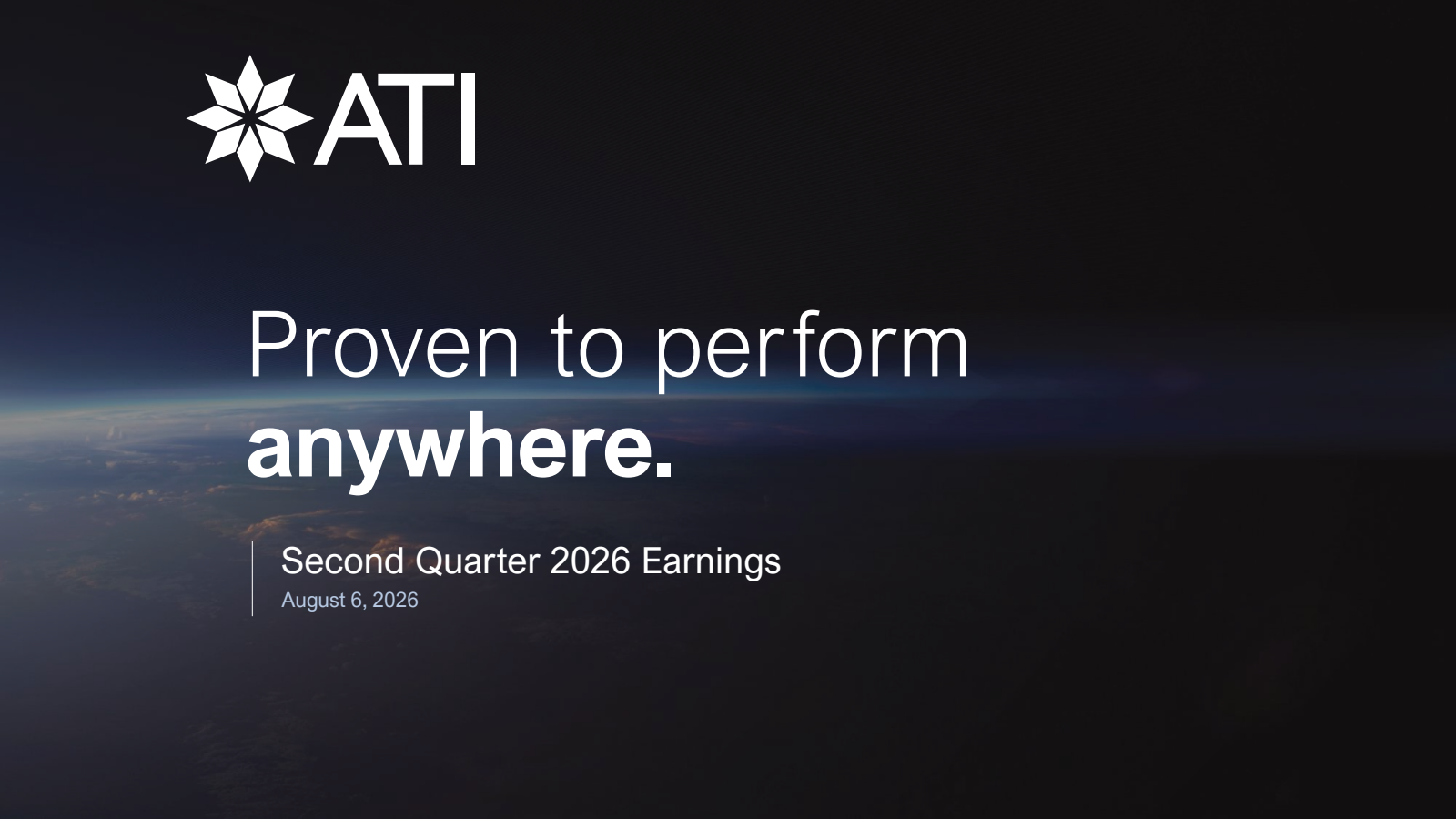 ATI

Proven to perform
anywhere.

Second Quarter 2026 Earnings
August 6, 2026